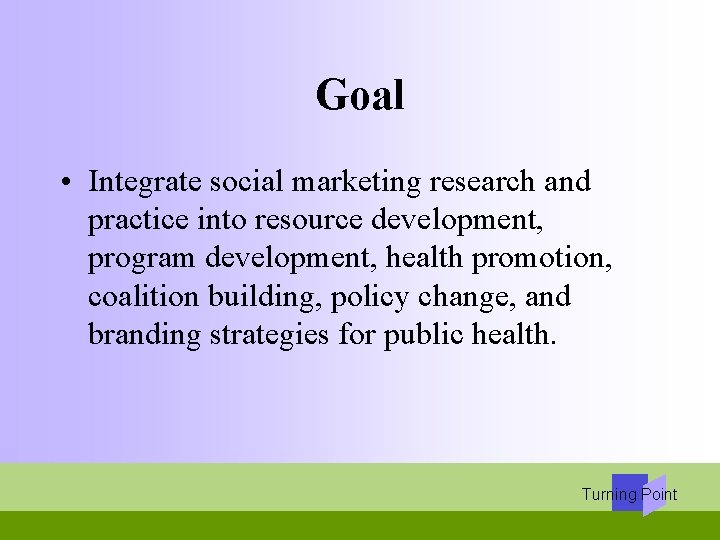 Goal

• Integrate social marketing research and practice into resource development, program development, health promotion, coalition building, policy change, and branding strategies for public health.

Turning Point